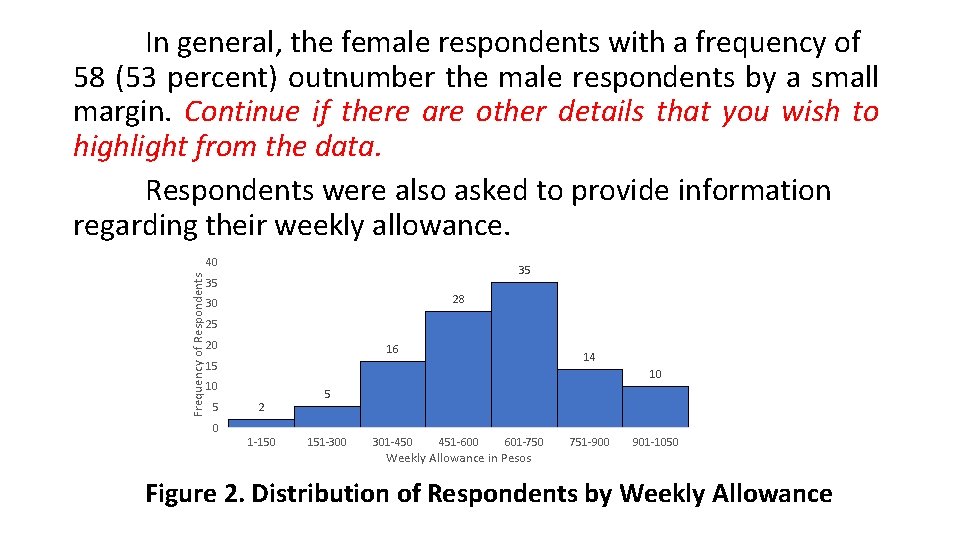 In general, the female respondents with a frequency of 58 (53 percent) outnumber the male respondents by a small margin. Continue if there are other details that you wish to highlight from the data.

Respondents were also asked to provide information regarding their weekly allowance.

Frequency of Respondents

40
35
30
25
20
15
10
5
0

2
5
16
28
35
14
10

1-150
151-300
301-450
451-600
601-750
751-900
901-1050

Weekly Allowance in Pesos

Figure 2. Distribution of Respondents by Weekly Allowance